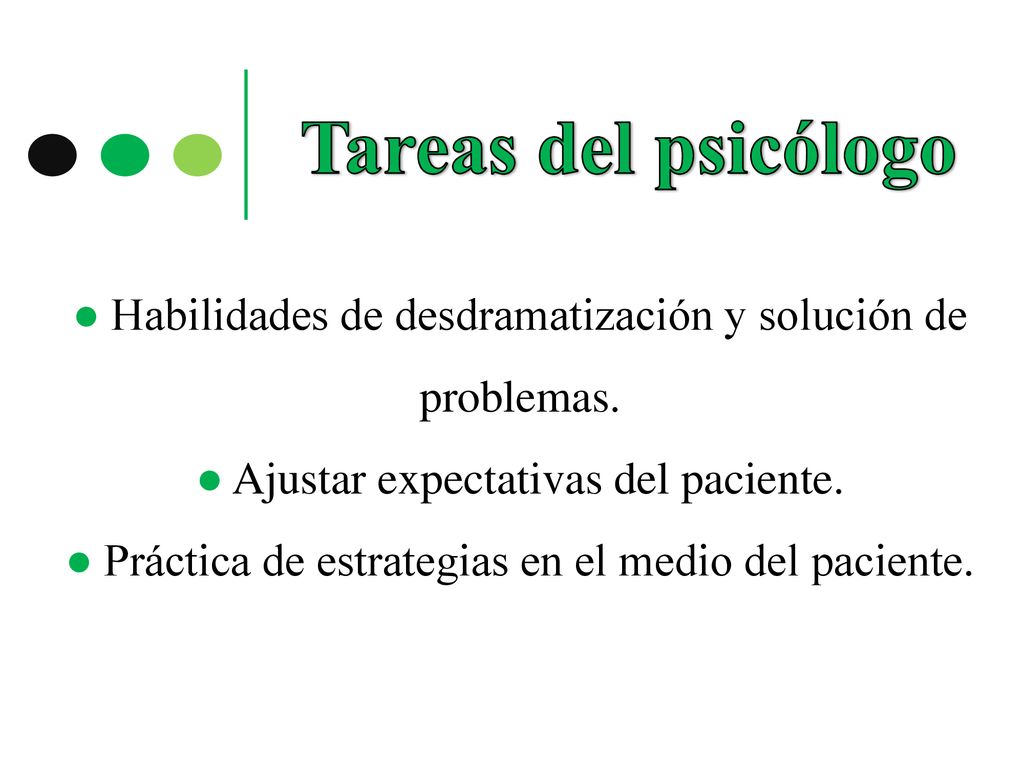 Tareas del psicólogo

● Habilidades de desdramatización y solución de problemas.

● Ajustar expectativas del paciente.

● Práctica de estrategias en el medio del paciente.